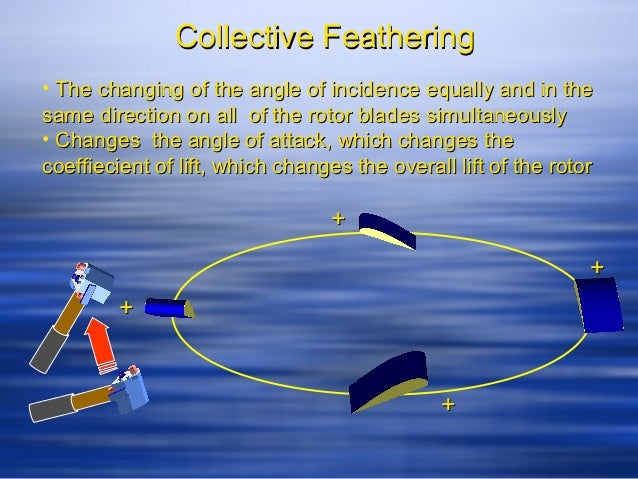 Collective Feathering

• The changing of the angle of incidence equally and in the same direction on all of the rotor blades simultaneously
• Changes the angle of attack, which changes the coeffiecient of lift, which changes the overall lift of the rotor

+

+

+

+